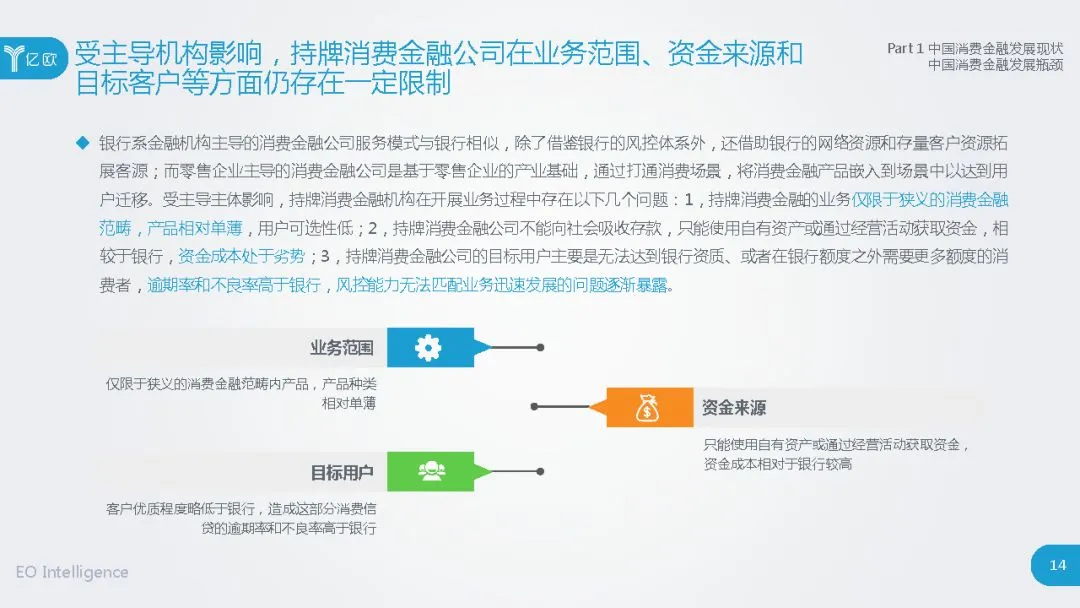 亿欧

受主导机构影响，持牌消费金融公司在业务范围、资金来源和目标客户等方面仍存在一定限制

Part 1 中国消费金融发展现状
中国消费金融发展瓶颈

◆ 银行系金融机构主导的消费金融公司服务模式与银行相似，除了借鉴银行的风控体系外，还借助银行的网络资源和存量客户资源拓展客源；而零售企业主导的消费金融公司是基于零售企业的产业基础，通过打通消费场景，将消费金融产品嵌入到场景中以达到用户迁移。受主导主体影响，持牌消费金融机构在开展业务过程中存在以下几个问题：1，持牌消费金融的业务仅限于狭义的消费金融范畴，产品相对单薄，用户可选性低；2，持牌消费金融公司不能向社会吸收存款，只能使用自有资产或通过经营活动获取资金，相较于银行，资金成本处于劣势；3，持牌消费金融公司的目标用户主要是无法达到银行资质、或者在银行额度之外需要更多额度的消费者，逾期率和不良率高于银行，风控能力无法匹配业务迅速发展的问题逐渐暴露。

业务范围

仅限于狭义的消费金融范畴内产品，产品种类相对单薄

资金来源

只能使用自有资产或通过经营活动获取资金，资金成本相对于银行较高

目标用户

客户优质程度略低于银行，造成这部分消费信贷的逾期率和不良率高于银行

EO Intelligence

14